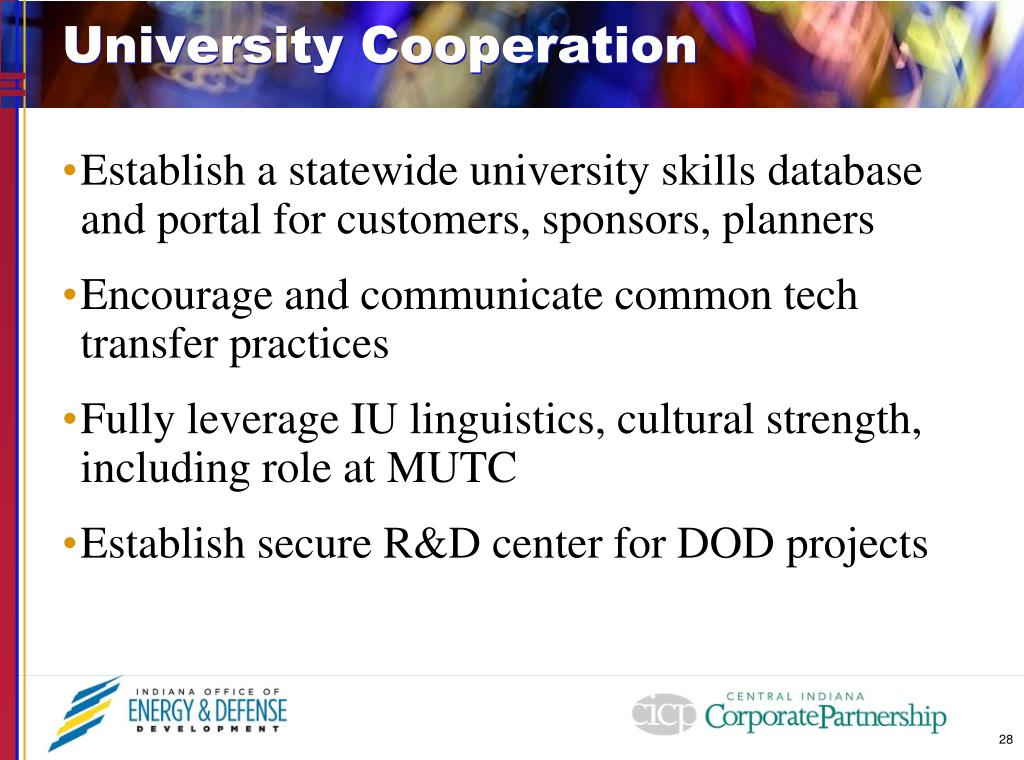 University Cooperation

•Establish a statewide university skills database and portal for customers, sponsors, planners

•Encourage and communicate common tech transfer practices

•Fully leverage IU linguistics, cultural strength, including role at MUTC

•Establish secure R&D center for DOD projects

INDIANA OFFICE OF ENERGY & DEFENSE DEVELOPMENT

cicp CENTRAL INDIANA CorporatePartnership

28